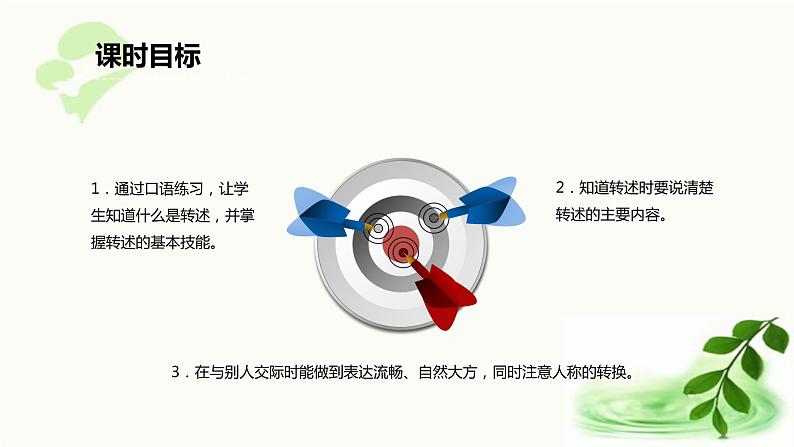 课时目标

1．通过口语练习，让学生知道什么是转述，并掌握转述的基本技能。

2．知道转述时要说清楚转述的主要内容。

3．在与别人交际时能做到表达流畅、自然大方，同时注意人称的转换。